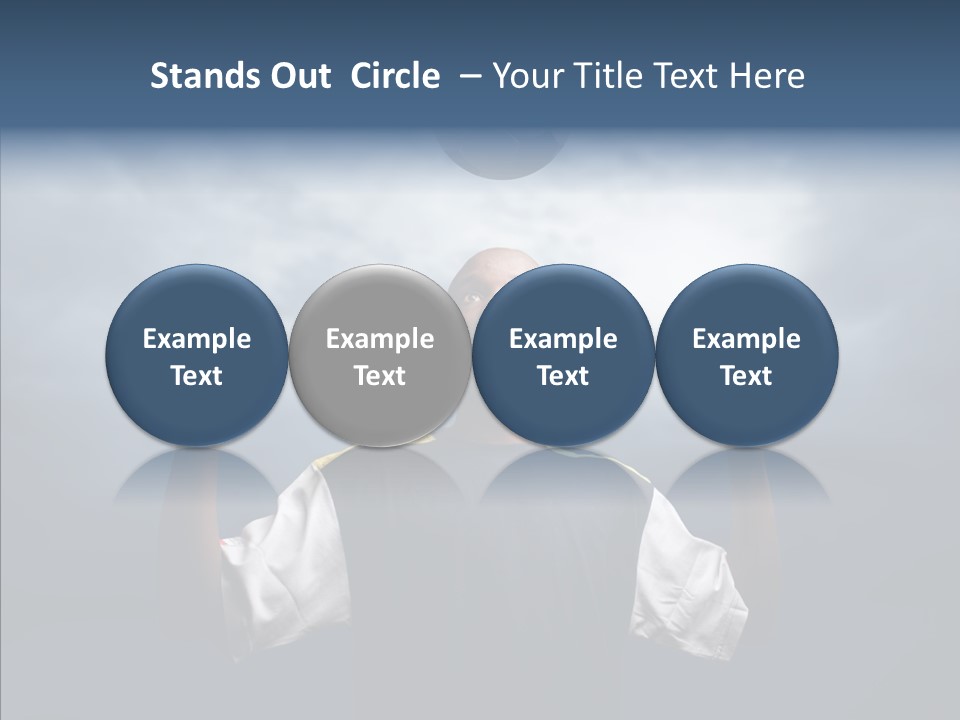 Stands Out Circle – Your Title Text Here

Example Text

Example Text

Example Text

Example Text